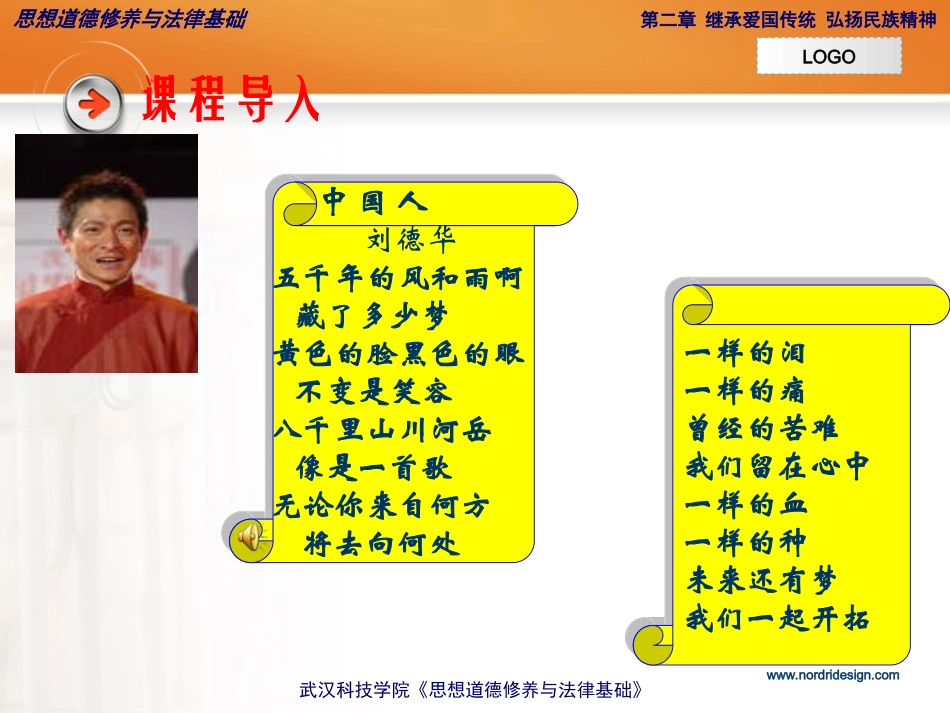 思想道德修养与法律基础

第二章 继承爱国传统 弘扬民族精神

LOGO

课程导入

中国人
刘德华
五千年的风和雨啊
藏了多少梦
黄色的脸黑色的眼
不变是笑容
八千里山川河岳
像是一首歌
无论你来自何方
将去向何处

一样的泪
一样的痛
曾经的苦难
我们留在心中
一样的血
一样的种
未来还有梦
我们一起开拓

www.nordridesign.com

武汉科技学院《思想道德修养与法律基础》